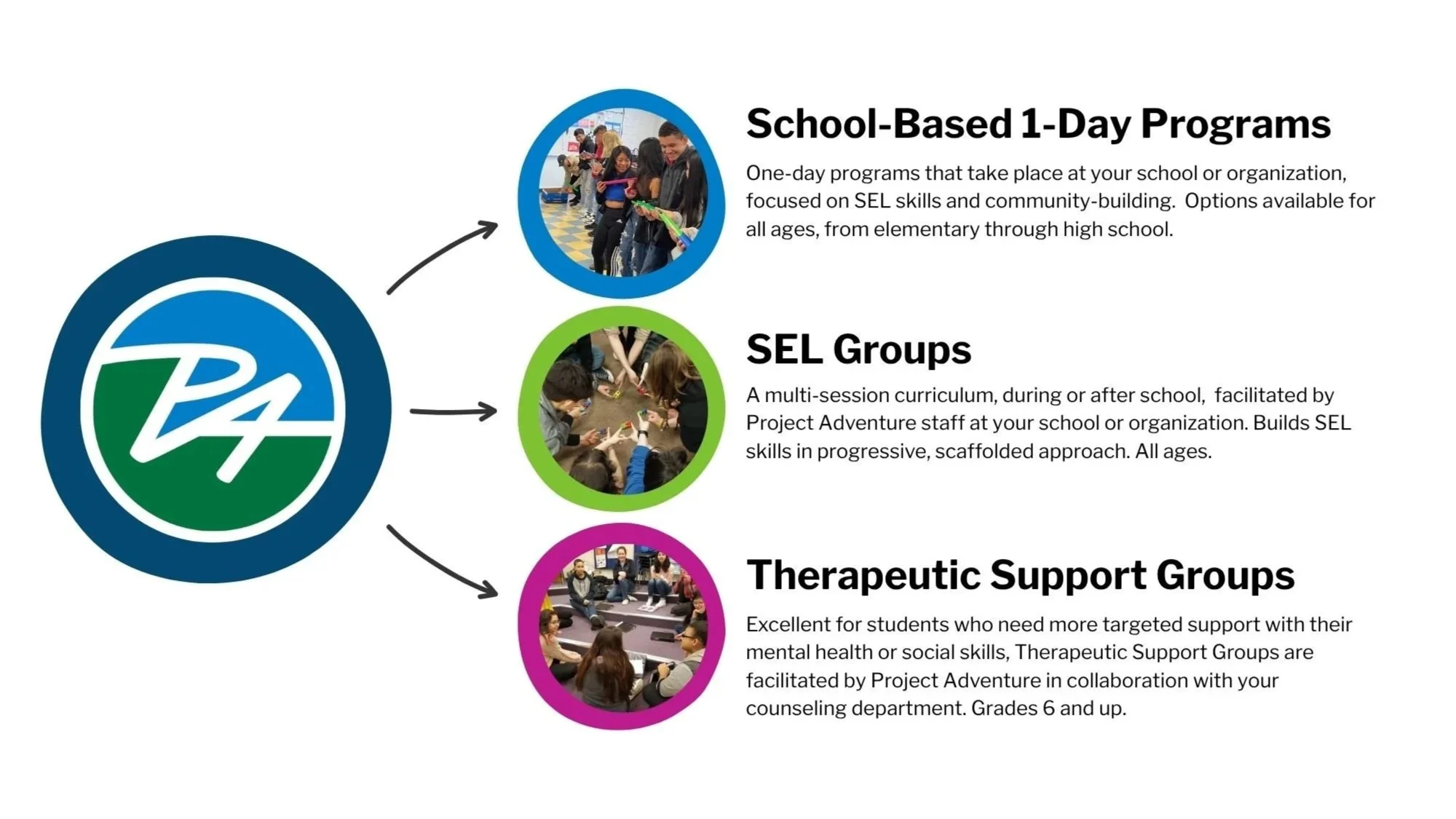 PA

School-Based 1-Day Programs

One-day programs that take place at your school or organization, focused on SEL skills and community-building. Options available for all ages, from elementary through high school.

SEL Groups

A multi-session curriculum, during or after school, facilitated by Project Adventure staff at your school or organization. Builds SEL skills in progressive, scaffolded approach. All ages.

Therapeutic Support Groups

Excellent for students who need more targeted support with their mental health or social skills, Therapeutic Support Groups are facilitated by Project Adventure in collaboration with your counseling department. Grades 6 and up.